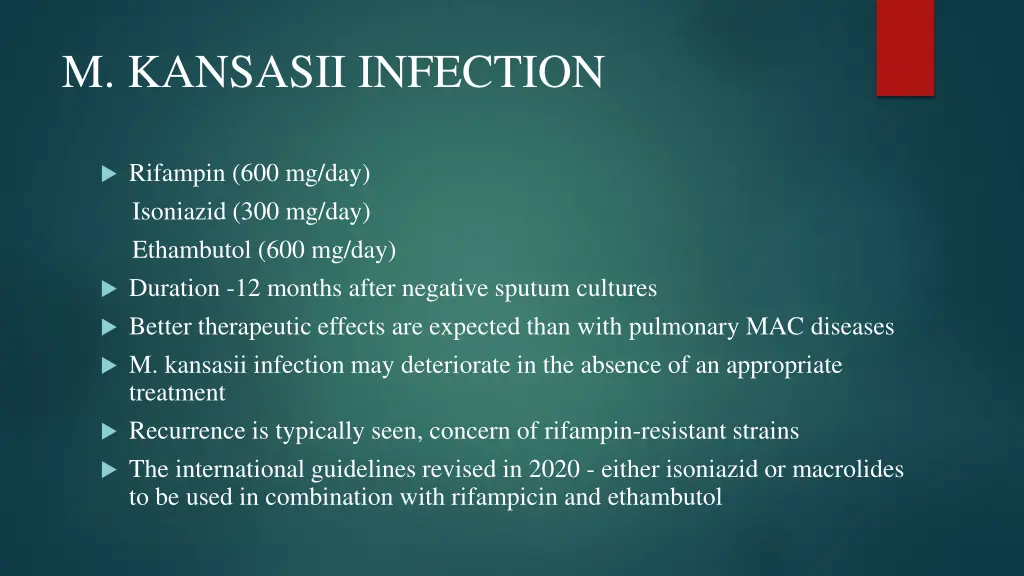 M. KANSASII INFECTION

Rifampin (600 mg/day)
Isoniazid (300 mg/day)
Ethambutol (600 mg/day)

Duration -12 months after negative sputum cultures

Better therapeutic effects are expected than with pulmonary MAC diseases

M. kansasii infection may deteriorate in the absence of an appropriate treatment

Recurrence is typically seen, concern of rifampin-resistant strains

The international guidelines revised in 2020 - either isoniazid or macrolides to be used in combination with rifampicin and ethambutol